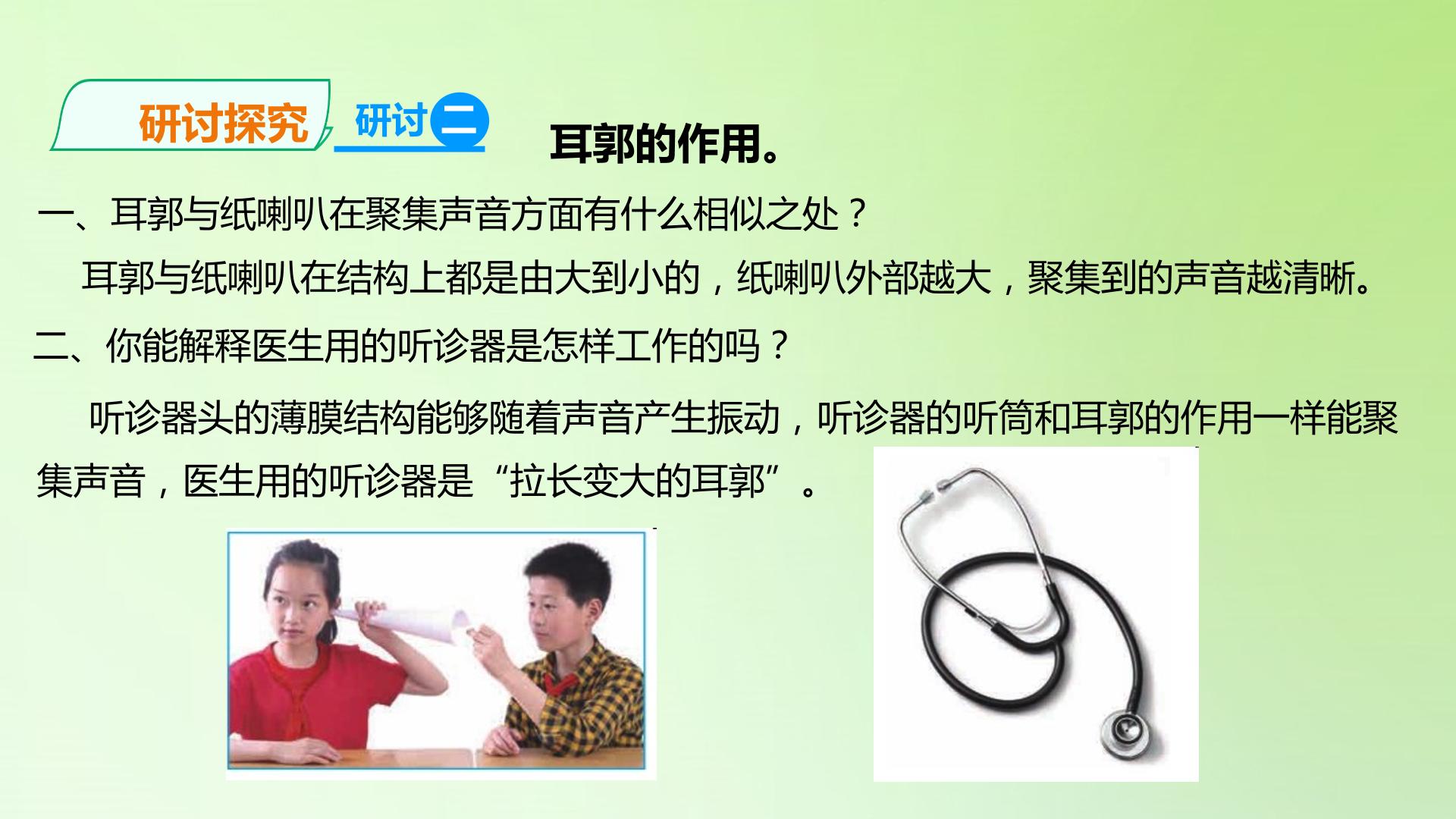 研讨探究 研讨二

耳郭的作用。

一、耳郭与纸喇叭在聚集声音方面有什么相似之处？

耳郭与纸喇叭在结构上都是由大到小的，纸喇叭外部越大，聚集到的声音越清晰。

二、你能解释医生用的听诊器是怎样工作的吗？

听诊器头的薄膜结构能够随着声音产生振动，听诊器的听筒和耳郭的作用一样能聚集声音，医生用的听诊器是“拉长变大的耳郭”。